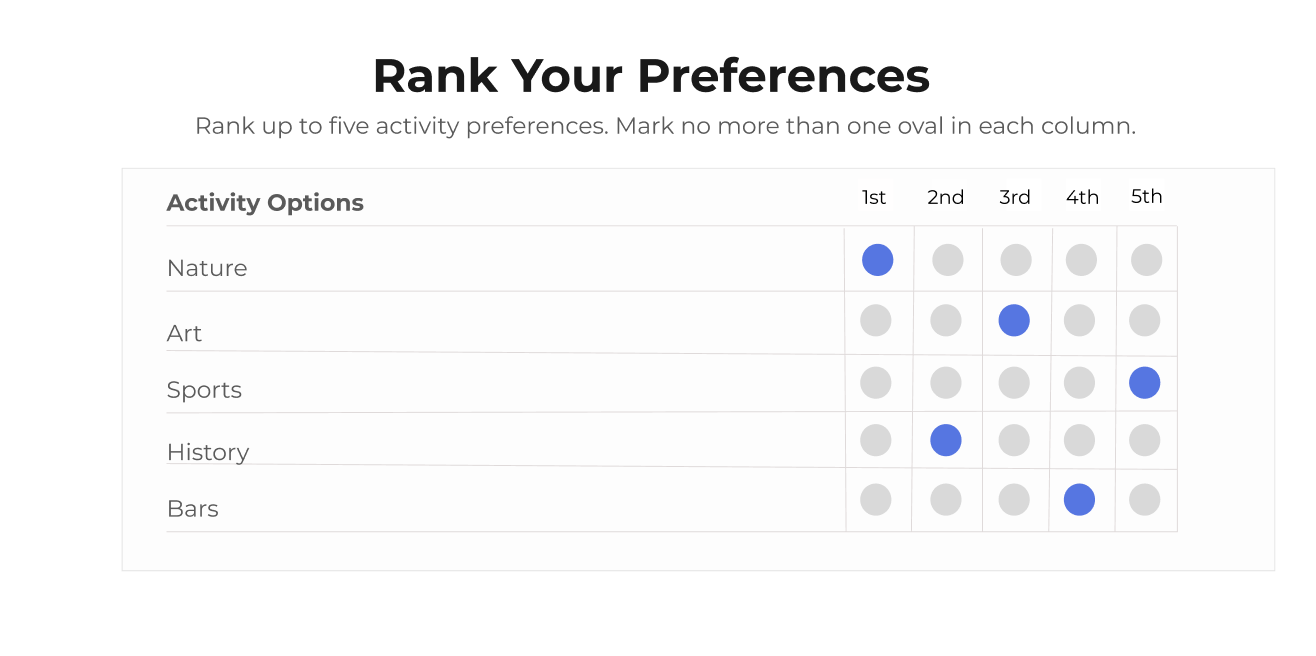 Rank Your Preferences

Rank up to five activity preferences. Mark no more than one oval in each column.

| Activity Options | 1st | 2nd | 3rd | 4th | 5th |
|---|---|---|---|---|---|
| Nature | | | | | |
| Art | | | | | |
| Sports | | | | | |
| History | | | | | |
| Bars | | | | | |